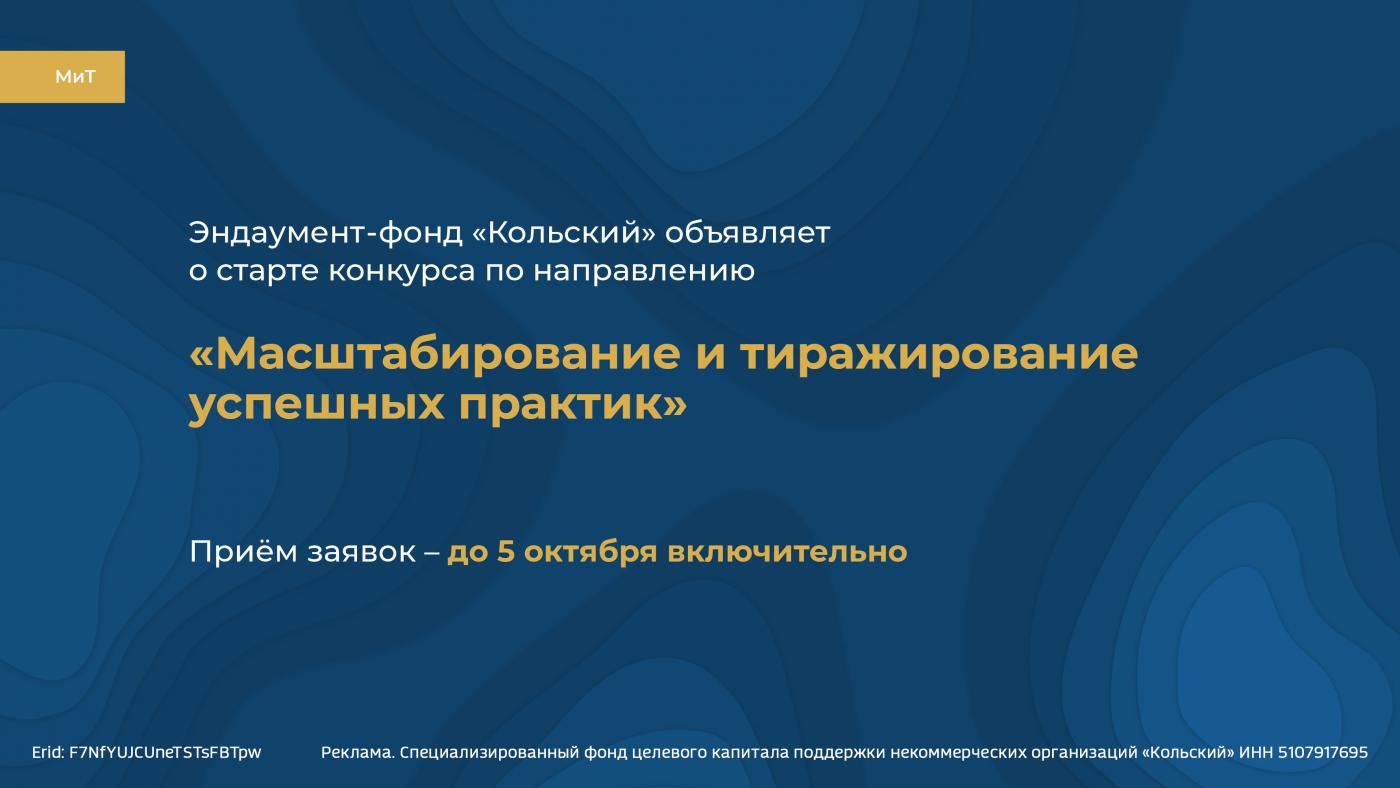 МиТ

Эндаумент-фонд «Кольский» объявляет о старте конкурса по направлению

«Масштабирование и тиражирование успешных практик»

Приём заявок – до 5 октября включительно

Erid: F7NfYUJCUneTSTsFBTpw

Реклама. Специализированный фонд целевого капитала поддержки некоммерческих организаций «Кольский» ИНН 5107917695